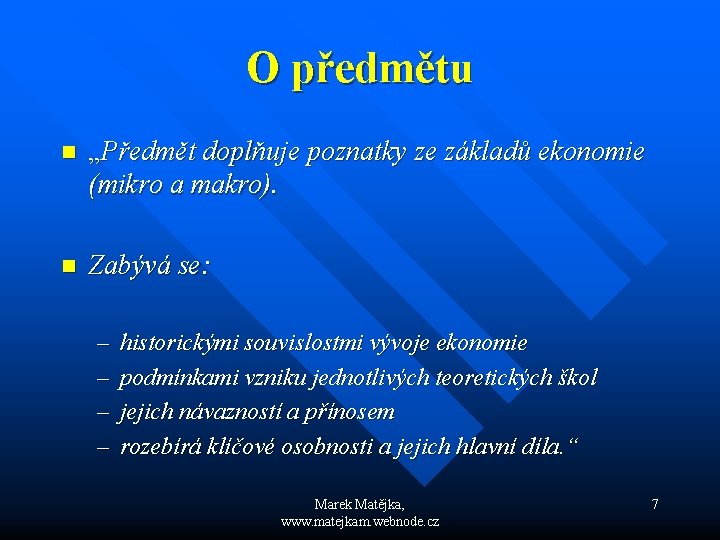 O předmětu

„Předmět doplňuje poznatky ze základů ekonomie (mikro a makro).

Zabývá se:

– historickými souvislostmi vývoje ekonomie
– podmínkami vzniku jednotlivých teoretických škol
– jejich návazností a přínosem
– rozebírá klíčové osobnosti a jejich hlavní díla.“

Marek Matějka, www.matejkam.webnode.cz

7